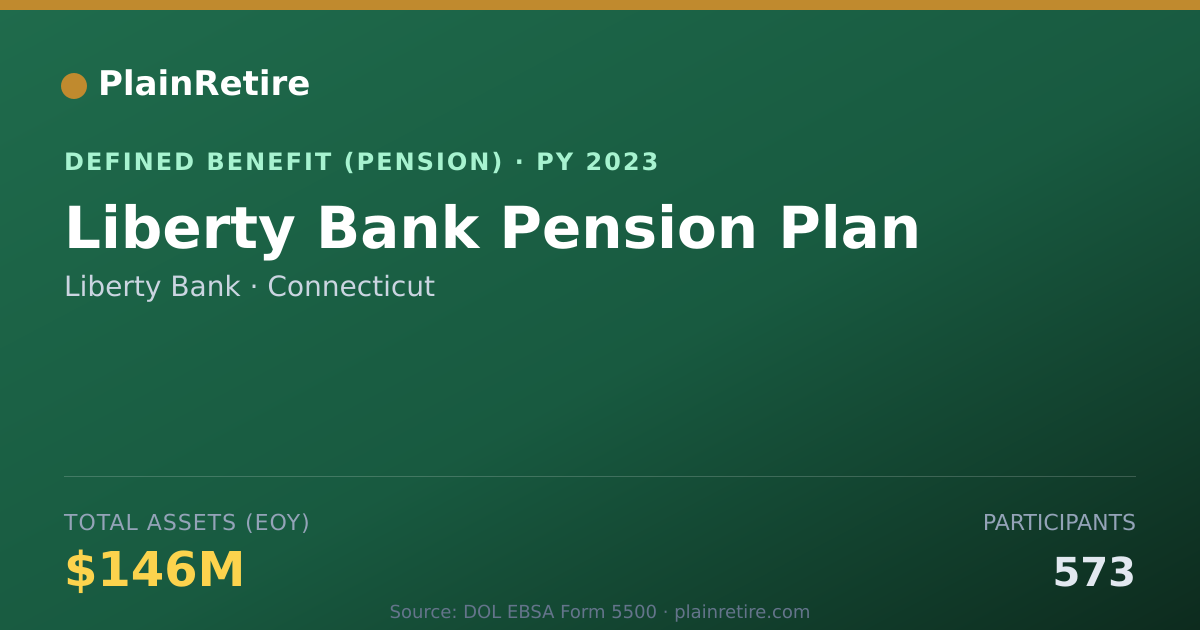 PlainRetire

DEFINED BENEFIT (PENSION) · PY 2023

Liberty Bank Pension Plan

Liberty Bank · Connecticut

TOTAL ASSETS (EOY)

$146M

PARTICIPANTS

573

Source: DOL EBSA Form 5500 · plainretire.com